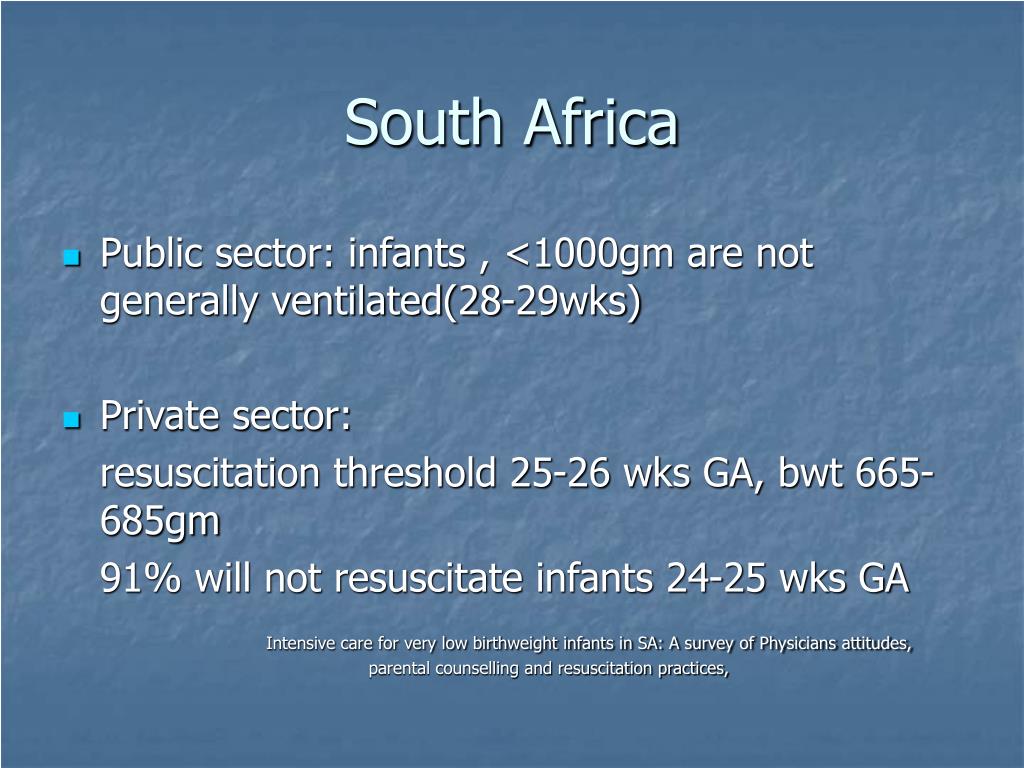 South Africa

Public sector: infants , <1000gm are not generally ventilated(28-29wks)

Private sector:

resuscitation threshold 25-26 wks GA, bwt 665-685gm

91% will not resuscitate infants 24-25 wks GA

Intensive care for very low birthweight infants in SA: A survey of Physicians attitudes, parental counselling and resuscitation practices,